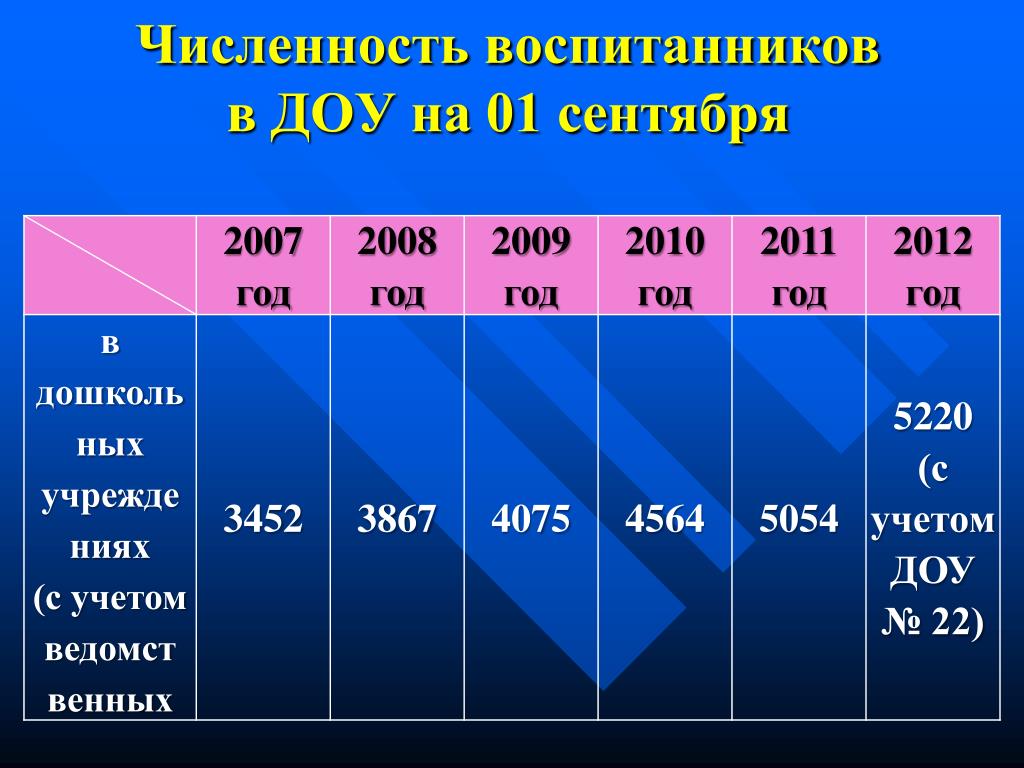 Численность воспитанников в ДОУ на 01 сентября

| | 2007 год | 2008 год | 2009 год | 2010 год | 2011 год | 2012 год |
|---|---|---|---|---|---|---|
| в дошкольных учреждениях (с учетом ведомственных | 3452 | 3867 | 4075 | 4564 | 5054 | 5220 (с учетом ДОУ № 22) |